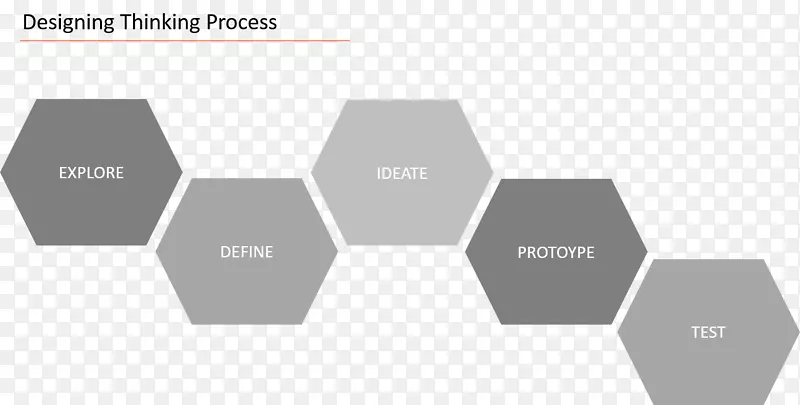 Designing Thinking Process

EXPLORE

DEFINE

IDEATE

PROTOYPE

TEST